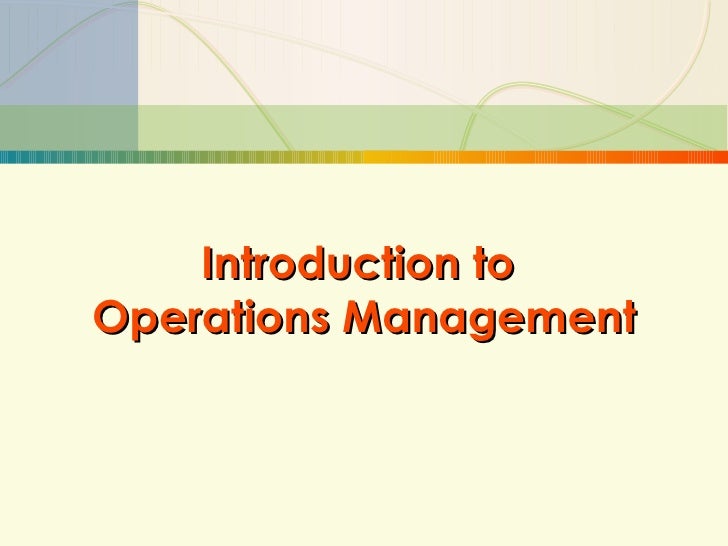 Introduction to
Operations Management